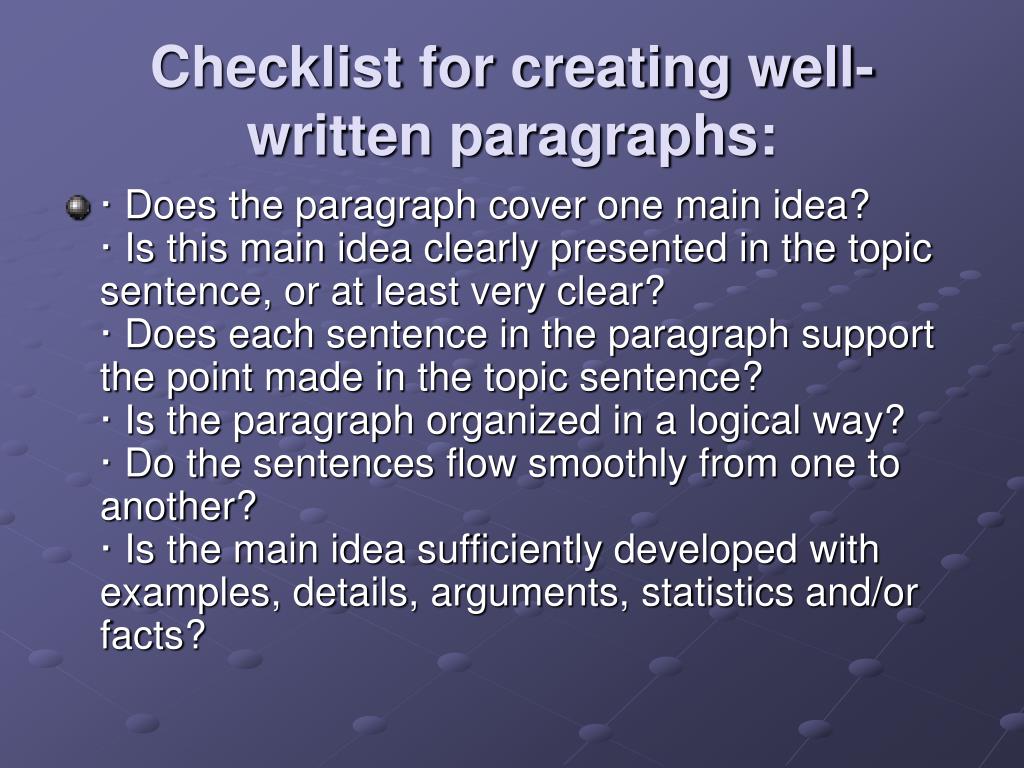 Checklist for creating well-written paragraphs:

· Does the paragraph cover one main idea?
· Is this main idea clearly presented in the topic sentence, or at least very clear?
· Does each sentence in the paragraph support the point made in the topic sentence?
· Is the paragraph organized in a logical way?
· Do the sentences flow smoothly from one to another?
· Is the main idea sufficiently developed with examples, details, arguments, statistics and/or facts?